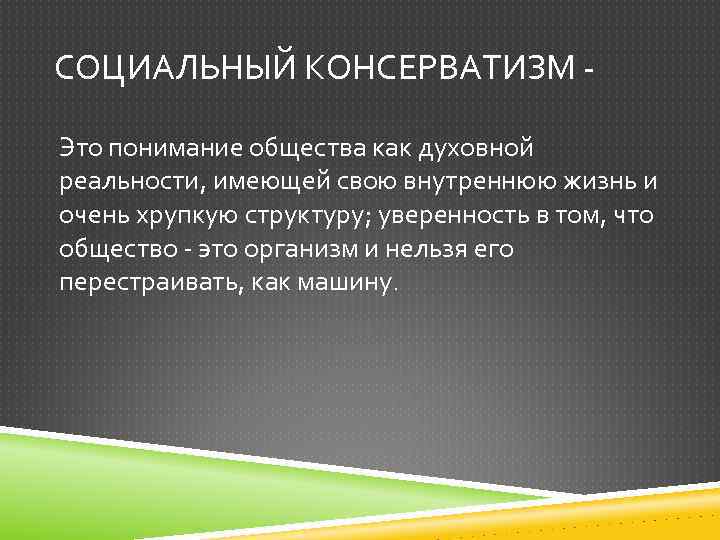 СОЦИАЛЬНЫЙ КОНСЕРВАТИЗМ -

Это понимание общества как духовной реальности, имеющей свою внутреннюю жизнь и очень хрупкую структуру; уверенность в том, что общество - это организм и нельзя его перестраивать, как машину.